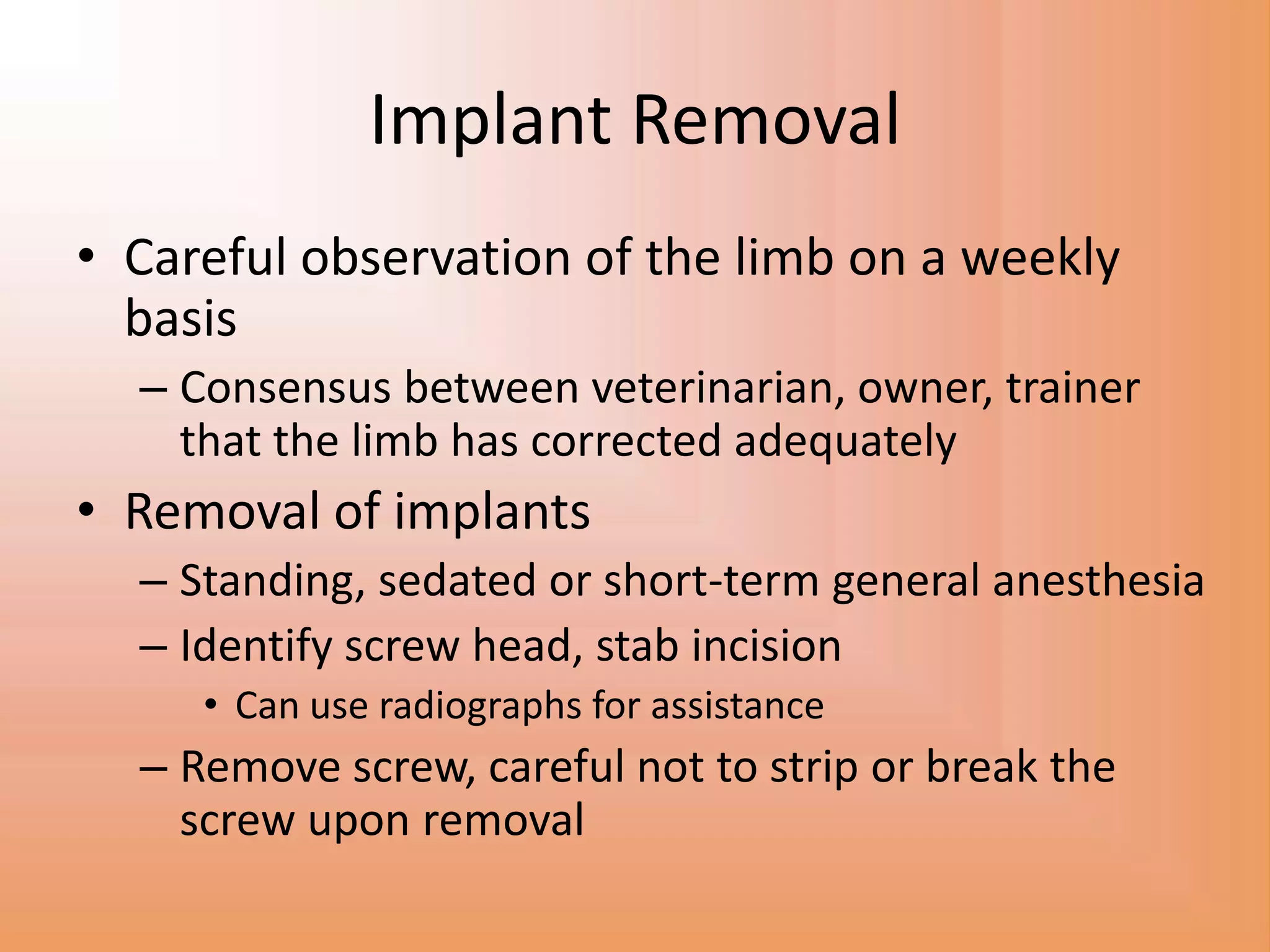 Implant Removal

• Careful observation of the limb on a weekly basis

– Consensus between veterinarian, owner, trainer that the limb has corrected adequately

• Removal of implants

– Standing, sedated or short-term general anesthesia

– Identify screw head, stab incision

• Can use radiographs for assistance

– Remove screw, careful not to strip or break the screw upon removal